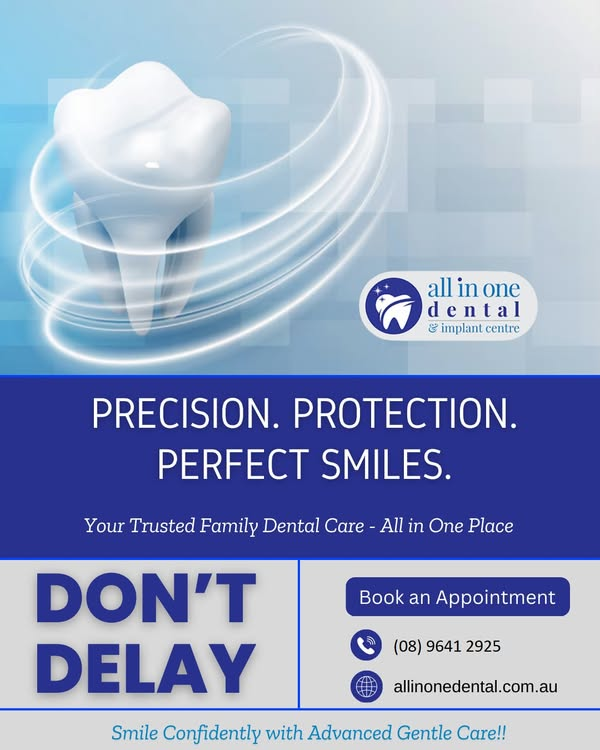 all in one
dental
& implant centre

PRECISION. PROTECTION.
PERFECT SMILES.

Your Trusted Family Dental Care - All in One Place

DON'T
DELAY

Book an Appointment

(08) 9641 2925

allinonedental.com.au

Smile Confidently with Advanced Gentle Care!!